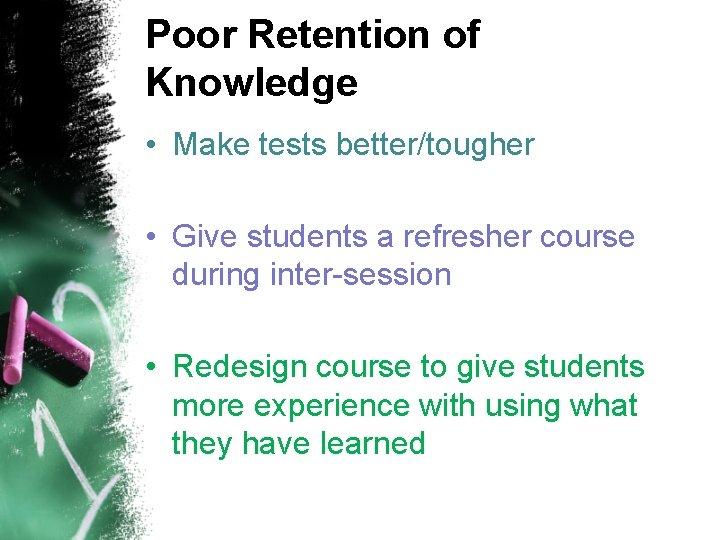 Poor Retention of Knowledge

• Make tests better/tougher

• Give students a refresher course during inter-session

• Redesign course to give students more experience with using what they have learned